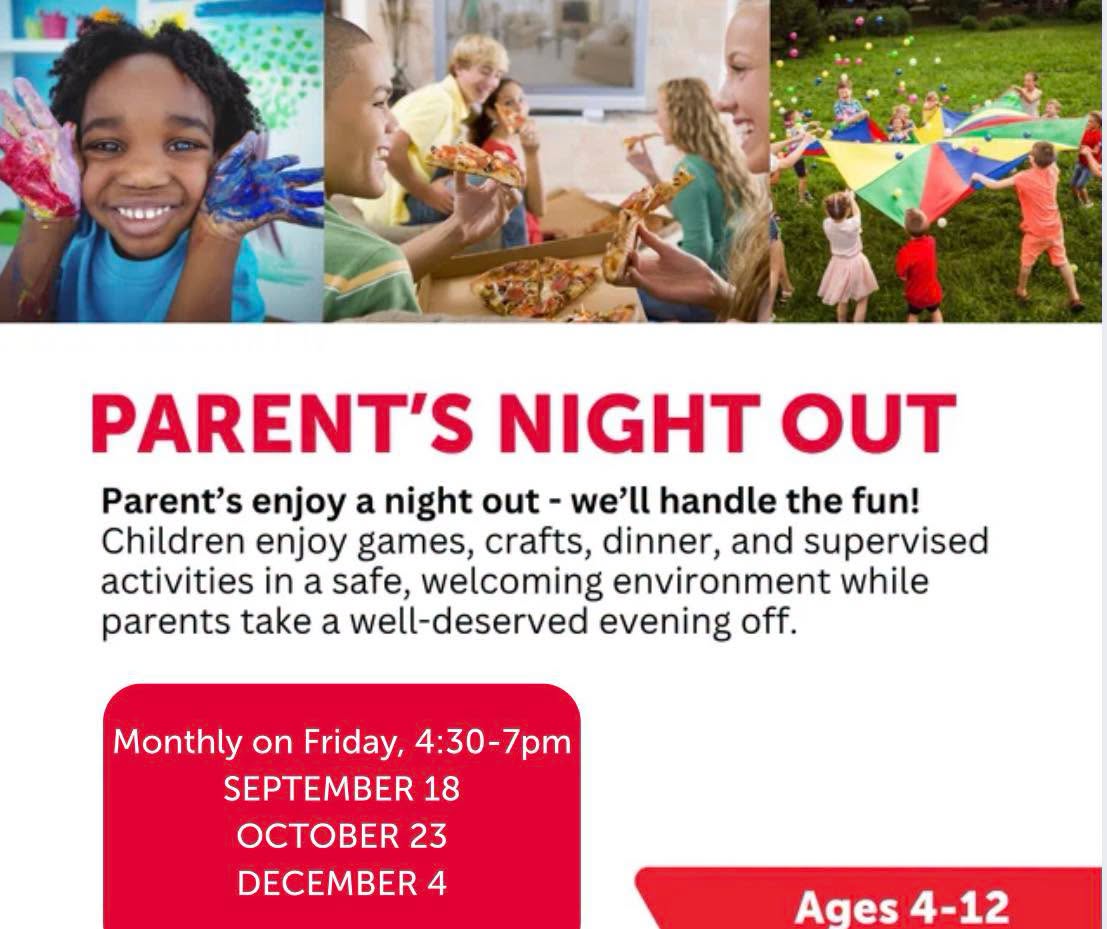 PARENT'S NIGHT OUT

Parent's enjoy a night out - we'll handle the fun! Children enjoy games, crafts, dinner, and supervised activities in a safe, welcoming environment while parents take a well-deserved evening off.

Monthly on Friday, 4:30-7pm
SEPTEMBER 18
OCTOBER 23
DECEMBER 4

Ages 4-12